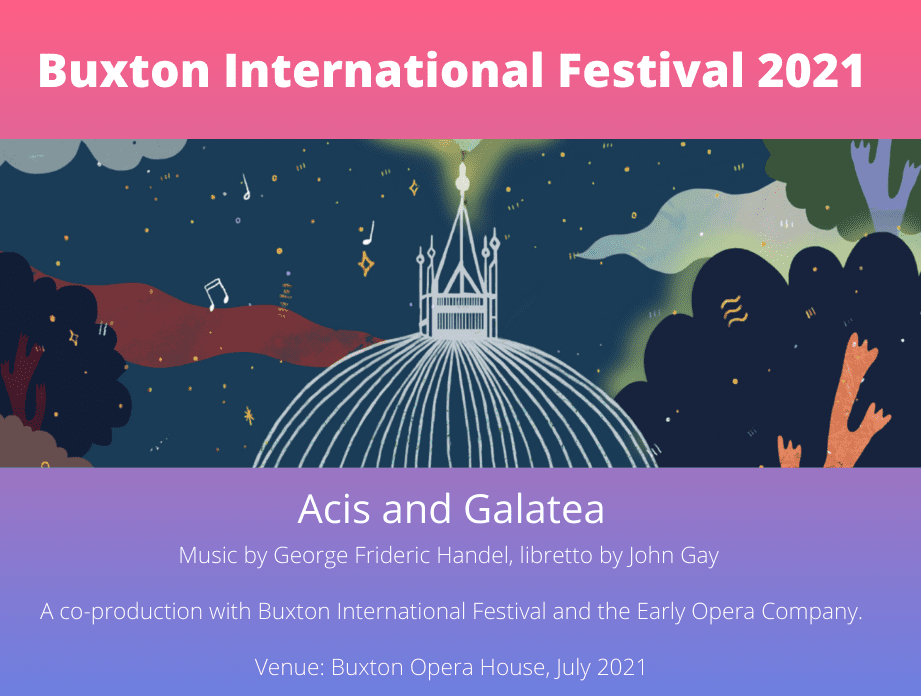 Buxton International Festival 2021

Acis and Galatea

Music by George Frideric Handel, libretto by John Gay

A co-production with Buxton International Festival and the Early Opera Company.

Venue: Buxton Opera House, July 2021